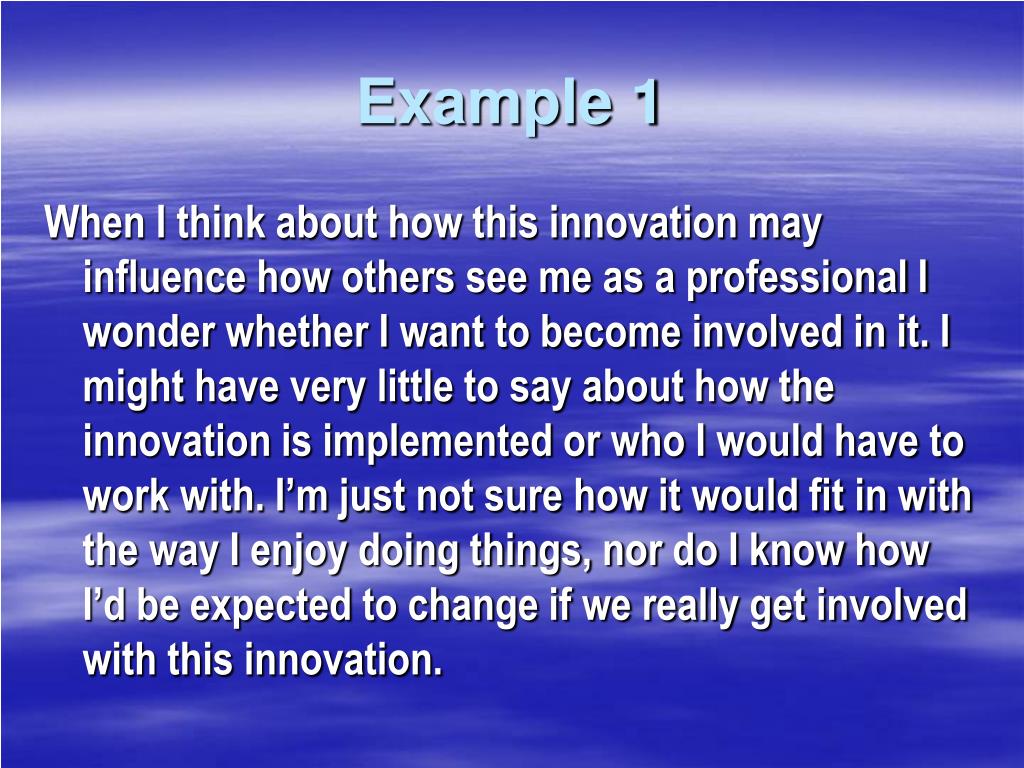 Example 1

When I think about how this innovation may influence how others see me as a professional I wonder whether I want to become involved in it. I might have very little to say about how the innovation is implemented or who I would have to work with. I’m just not sure how it would fit in with the way I enjoy doing things, nor do I know how I’d be expected to change if we really get involved with this innovation.